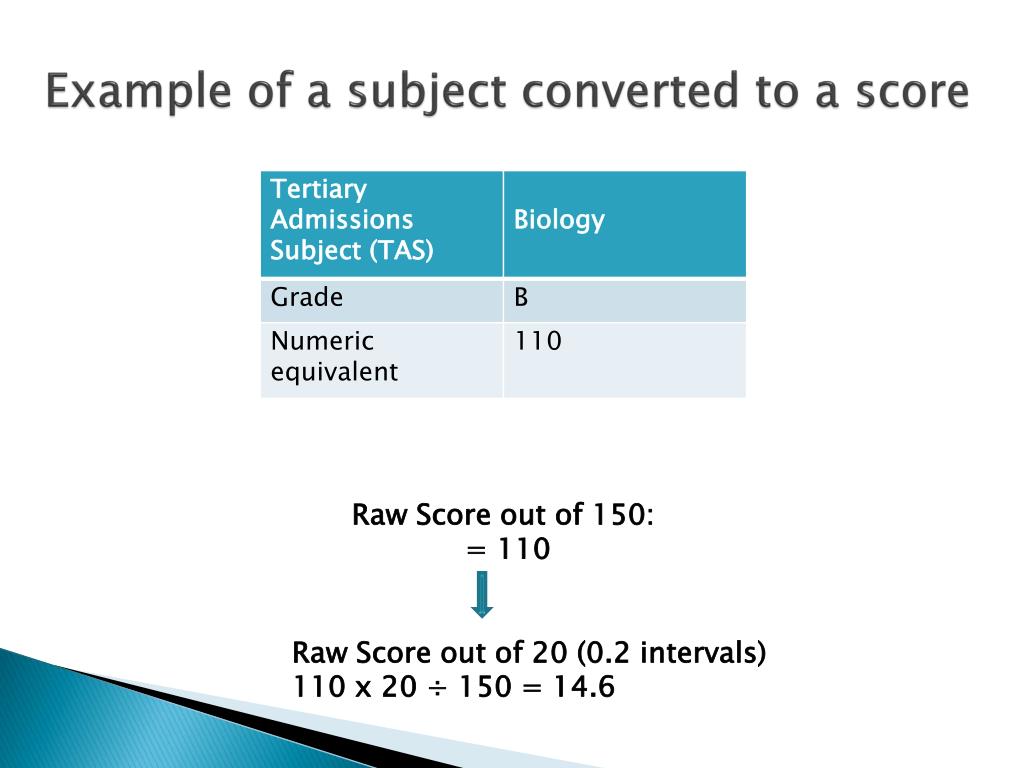 Example of a subject converted to a score

| Tertiary Admissions Subject (TAS) | Biology |
|---|---|
| Grade | B |
| Numeric equivalent | 110 |

Raw Score out of 150:
= 110

Raw Score out of 20 (0.2 intervals)
110 x 20 ÷ 150 = 14.6